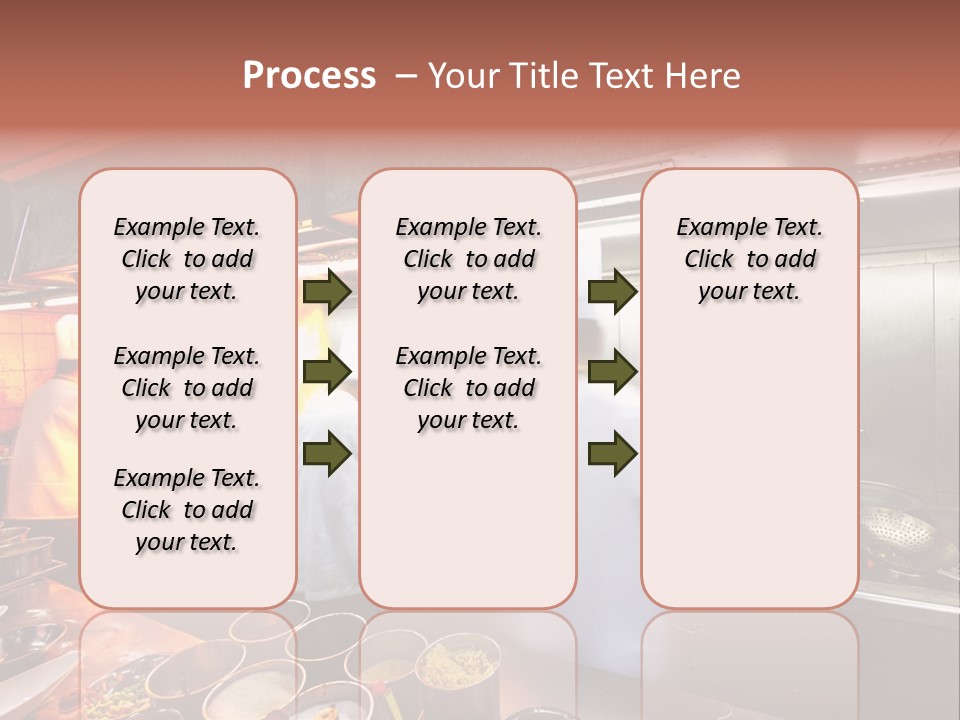 Process – Your Title Text Here

Example Text. Click to add your text.

Example Text. Click to add your text.

Example Text. Click to add your text.

Example Text. Click to add your text.

Example Text. Click to add your text.

Example Text. Click to add your text.